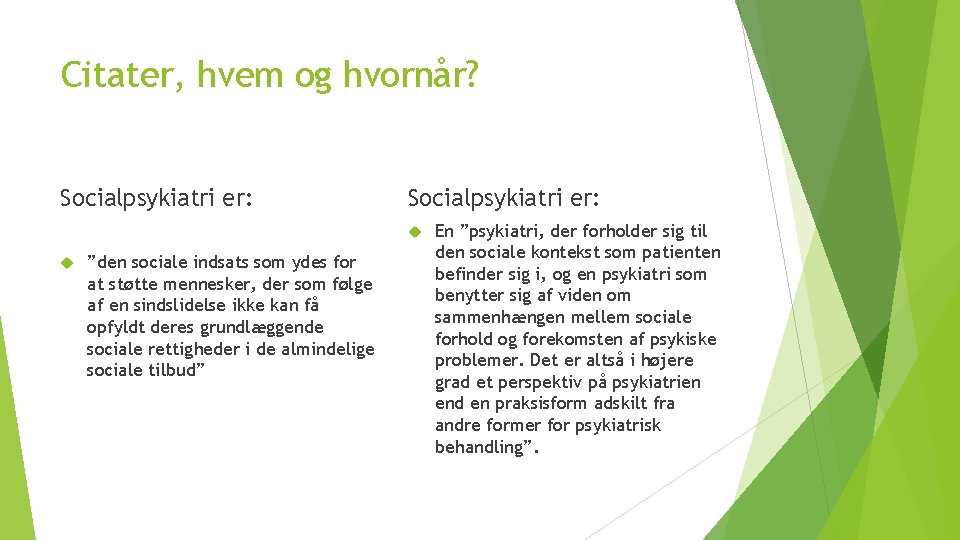 Citater, hvem og hvornår?

Socialpsykiatri er:

”den sociale indsats som ydes for at støtte mennesker, der som følge af en sindslidelse ikke kan få opfyldt deres grundlæggende sociale rettigheder i de almindelige sociale tilbud”

Socialpsykiatri er:

En ”psykiatri, der forholder sig til den sociale kontekst som patienten befinder sig i, og en psykiatri som benytter sig af viden om sammenhængen mellem sociale forhold og forekomsten af psykiske problemer. Det er altså i højere grad et perspektiv på psykiatrien end en praksisform adskilt fra andre former for psykiatrisk behandling”.